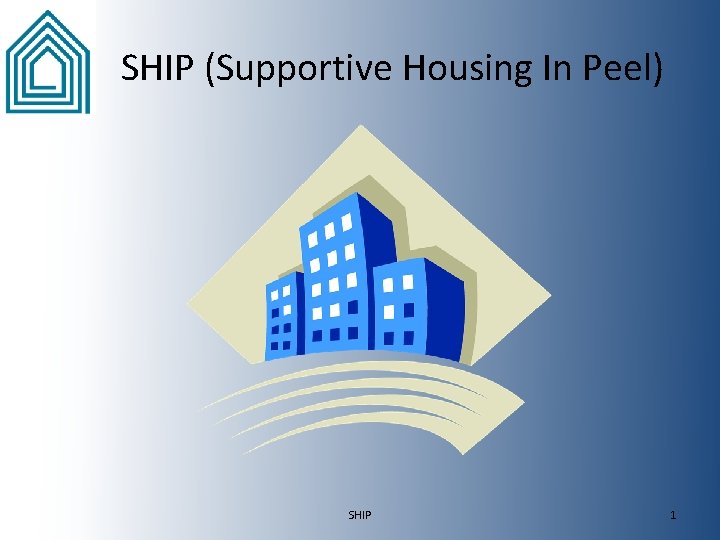 SHIP (Supportive Housing In Peel)

SHIP

1